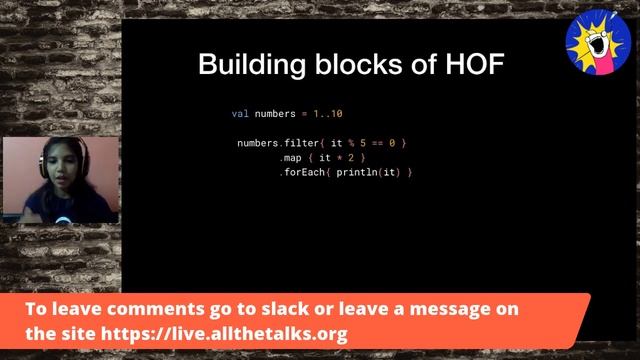 Building blocks of HOF

val numbers = 1..10

numbers.filter{ it % 5 == 0 }
        .map { it * 2 }
        .forEach{ println(it) }

To leave comments go to slack or leave a message on the site https://live.allthetalks.org